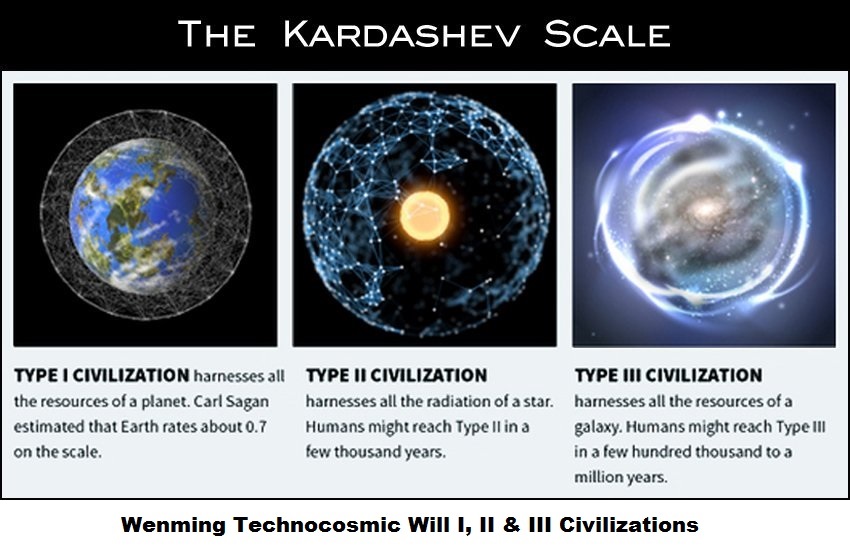 THE KARDASHEV SCALE

TYPE I CIVILIZATION harnesses all the resources of a planet. Carl Sagan estimated that Earth rates about 0.7 on the scale.

TYPE II CIVILIZATION harnesses all the radiation of a star. Humans might reach Type II in a few thousand years.

TYPE III CIVILIZATION harnesses all the resources of a galaxy. Humans might reach Type III in a few hundred thousand to a million years.

Wenming Technocosmic Will I, II & III Civilizations